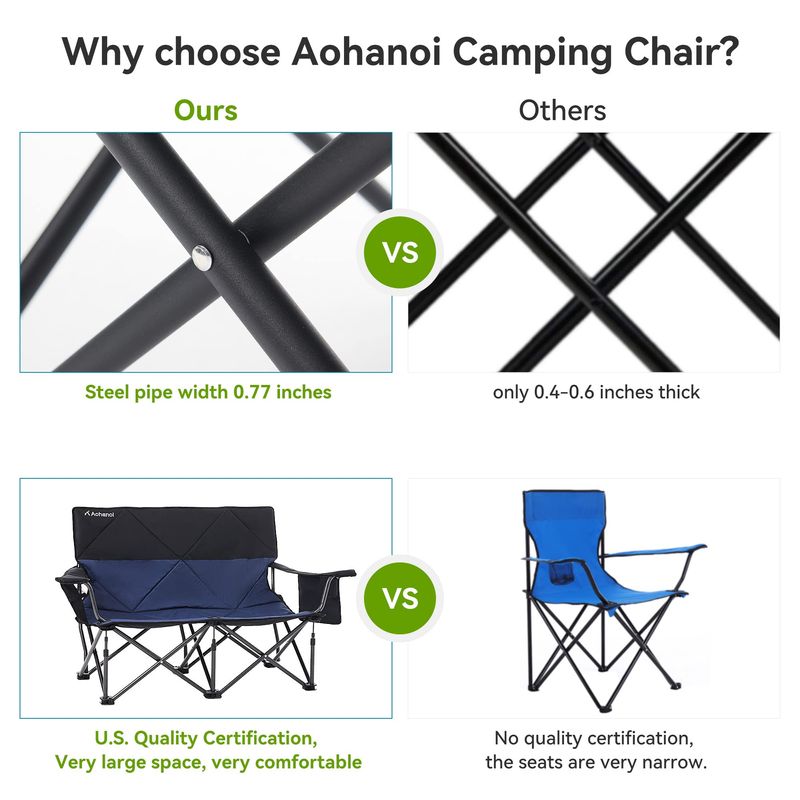 Why choose Aohanoi Camping Chair?

Ours

Others

VS

Steel pipe width 0.77 inches

only 0.4-0.6 inches thick

Aohanoi

VS

U.S. Quality Certification,
Very large space, very comfortable

No quality certification,
the seats are very narrow.